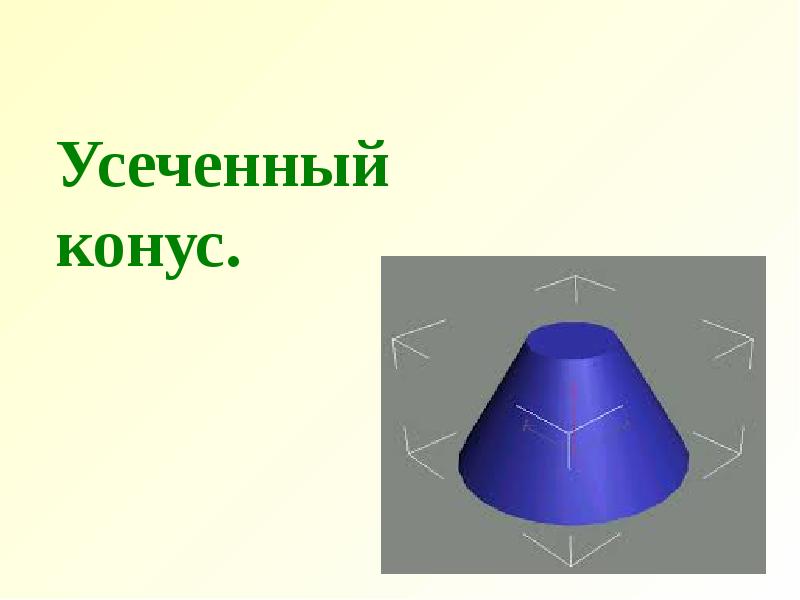 Усеченный конус.